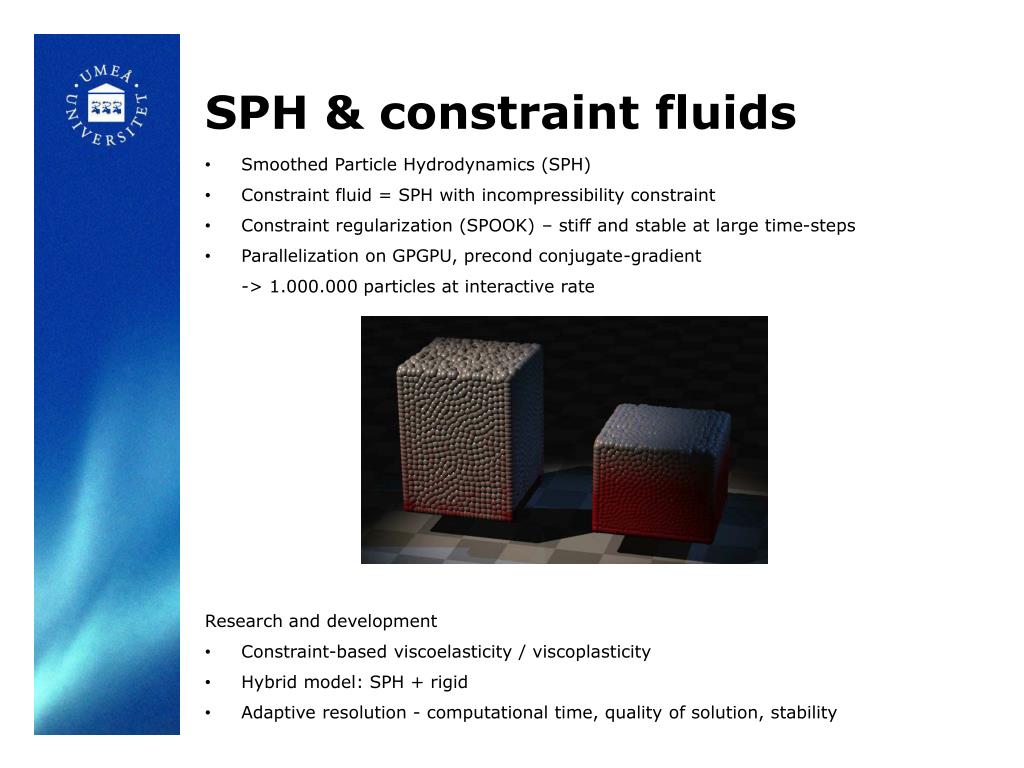 UMEÅ UNIVERSITET

SPH & constraint fluids

• Smoothed Particle Hydrodynamics (SPH)
• Constraint fluid = SPH with incompressibility constraint
• Constraint regularization (SPOOK) – stiff and stable at large time-steps
• Parallelization on GPGPU, precond conjugate-gradient
-> 1.000.000 particles at interactive rate

Research and development
• Constraint-based viscoelasticity / viscoplasticity
• Hybrid model: SPH + rigid
• Adaptive resolution - computational time, quality of solution, stability